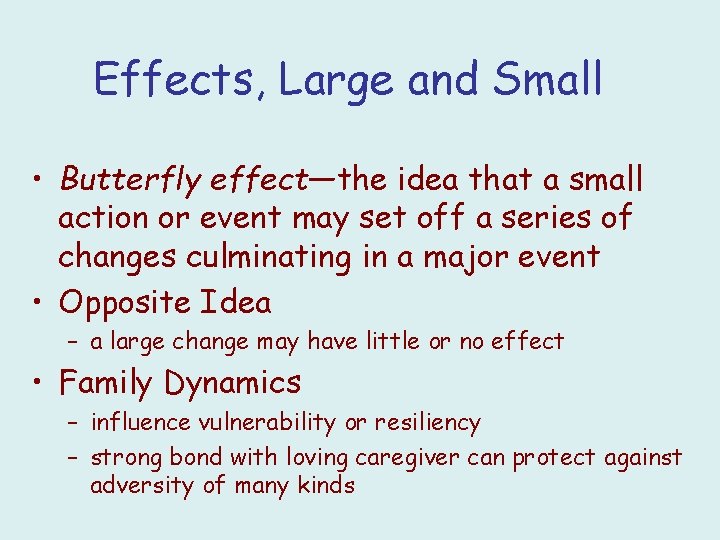 Effects, Large and Small

• Butterfly effect—the idea that a small action or event may set off a series of changes culminating in a major event
• Opposite Idea
  – a large change may have little or no effect
• Family Dynamics
  – influence vulnerability or resiliency
  – strong bond with loving caregiver can protect against adversity of many kinds